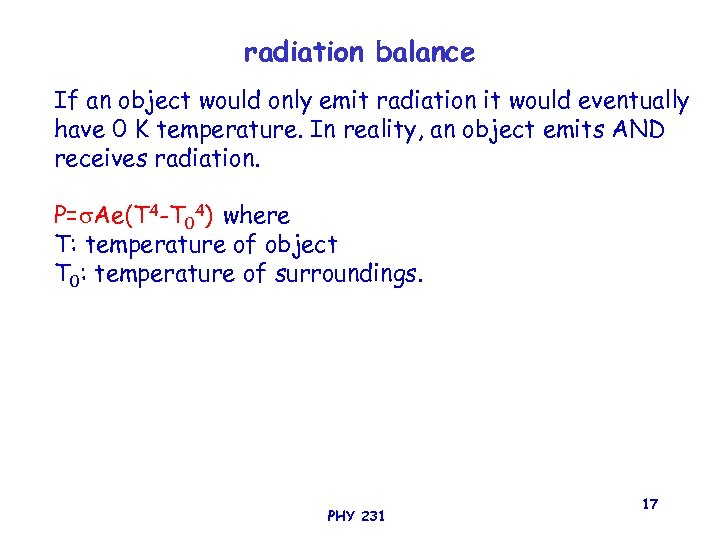 radiation balance

If an object would only emit radiation it would eventually have 0 K temperature. In reality, an object emits AND receives radiation.

$P=\sigma Ae(T^4-T_0^4)$ where
T: temperature of object
$T_0$: temperature of surroundings.

PHY 231

17